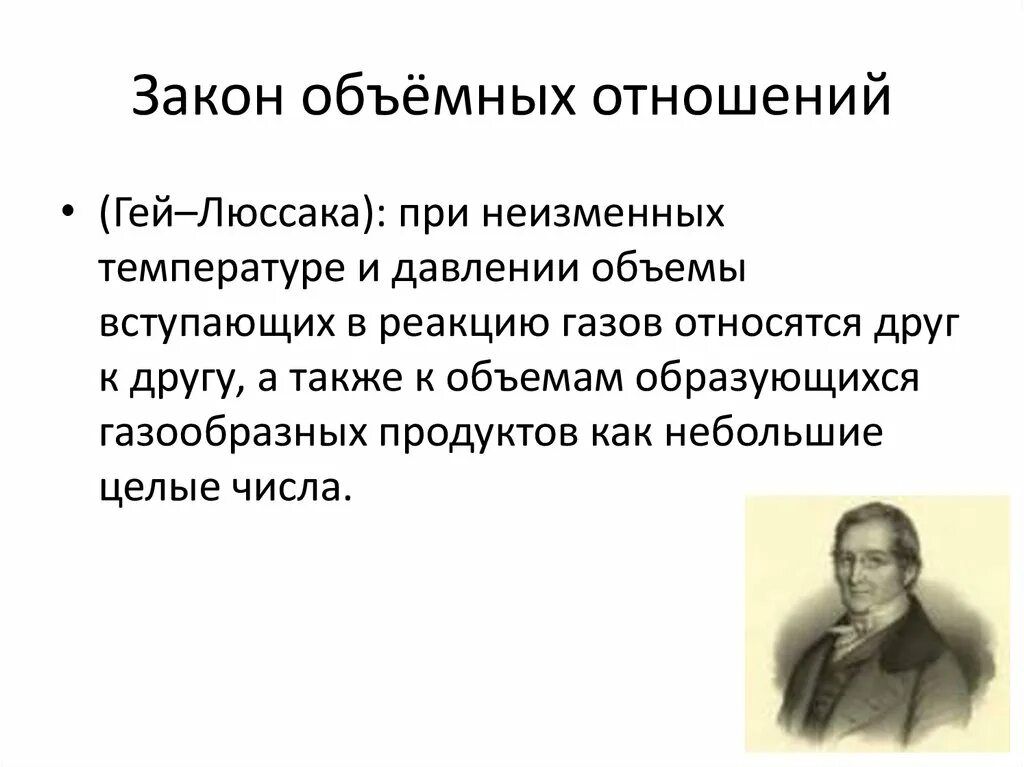 Закон объёмных отношений

• (Гей–Люссака): при неизменных температуре и давлении объемы вступающих в реакцию газов относятся друг к другу, а также к объемам образующихся газообразных продуктов как небольшие целые числа.